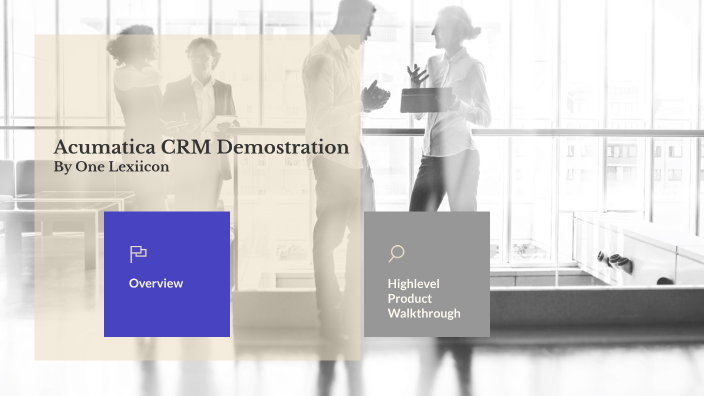 Acumatica CRM Demostration
By One Lexiicon

Overview

Highlevel Product Walkthrough